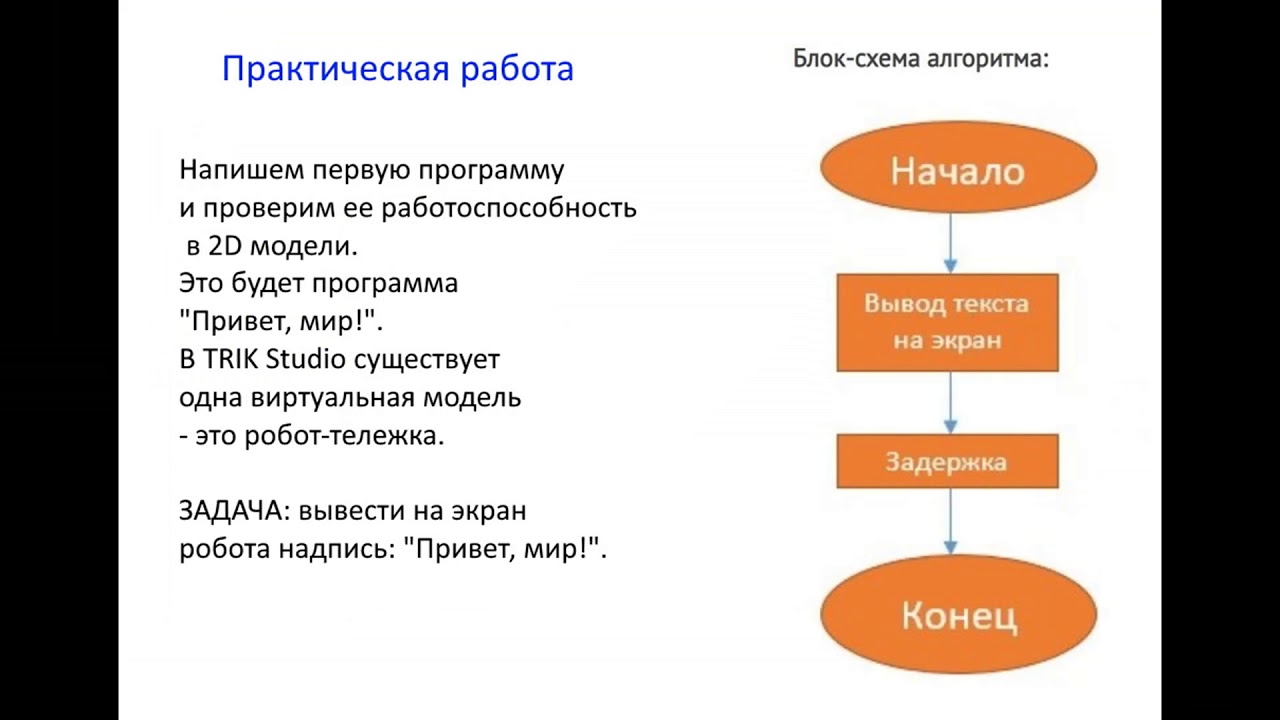 Практическая работа

Напишем первую программу и проверим ее работоспособность в 2D модели. Это будет программа "Привет, мир!". В TRIK Studio существует одна виртуальная модель - это робот-тележка.

ЗАДАЧА: вывести на экран робота надпись: "Привет, мир!".

Блок-схема алгоритма:

Начало

Вывод текста на экран

Задержка

Конец